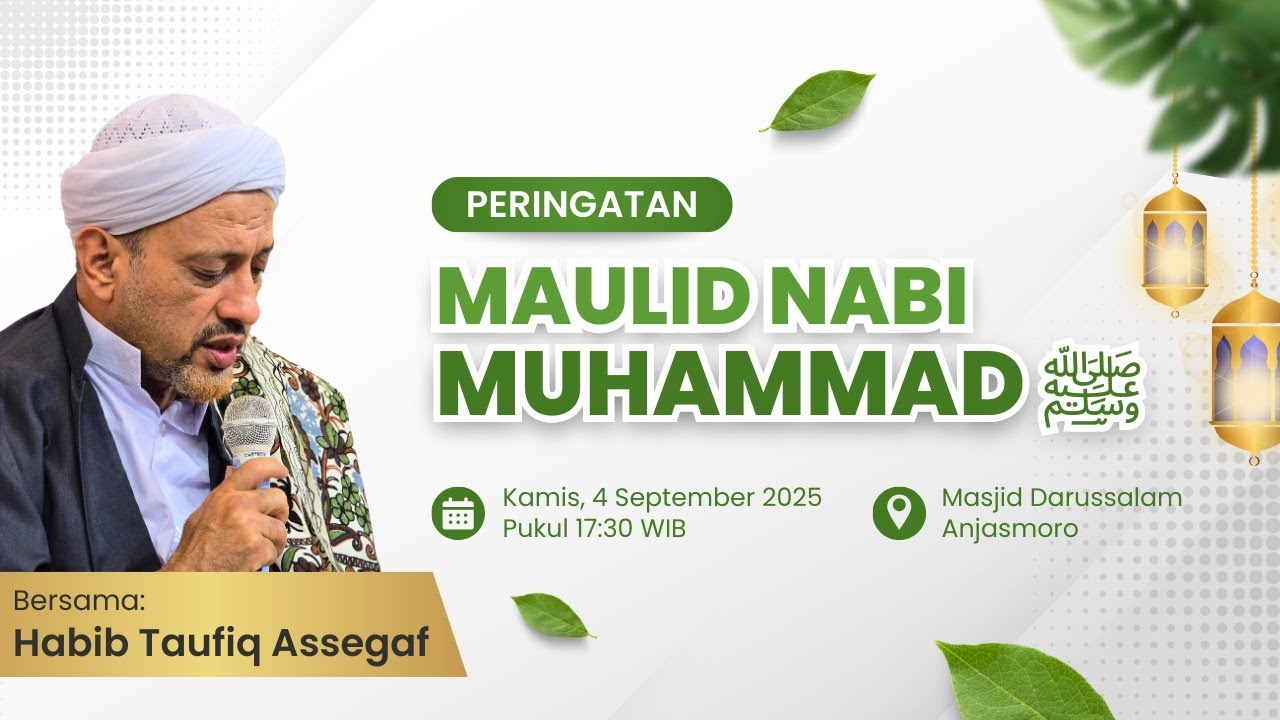 PERINGATAN

MAULID NABI MUHAMMAD ﷺ

Kamis, 4 September 2025
Pukul 17:30 WIB

Masjid Darussalam
Anjasmoro

Bersama:
Habib Taufiq Assegaf